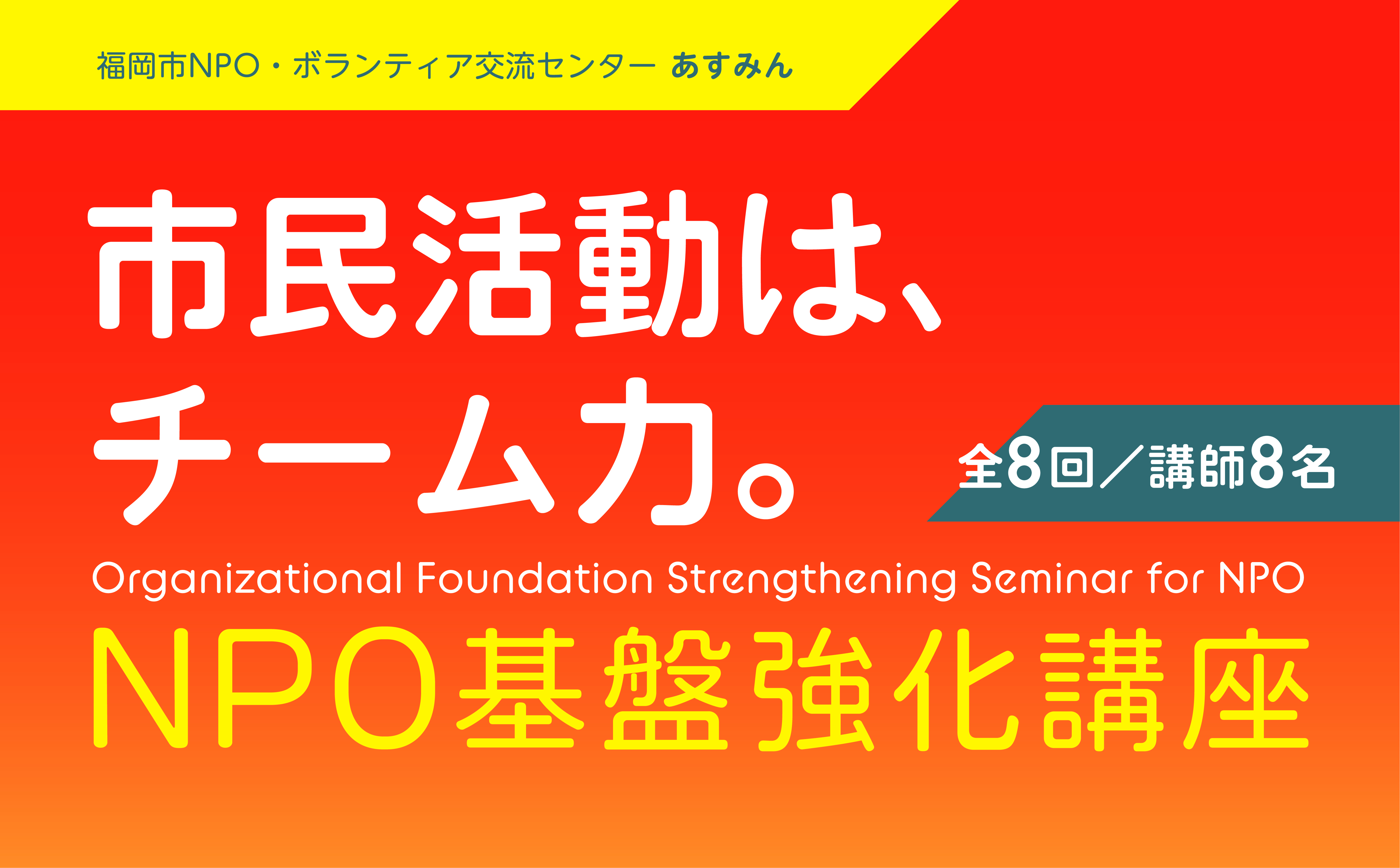 福岡市NPO・ボランティア交流センター あすみん

市民活動は、
チーム力。

全8回／講師8名

Organizational Foundation Strengthening Seminar for NPO

NPO基盤強化講座